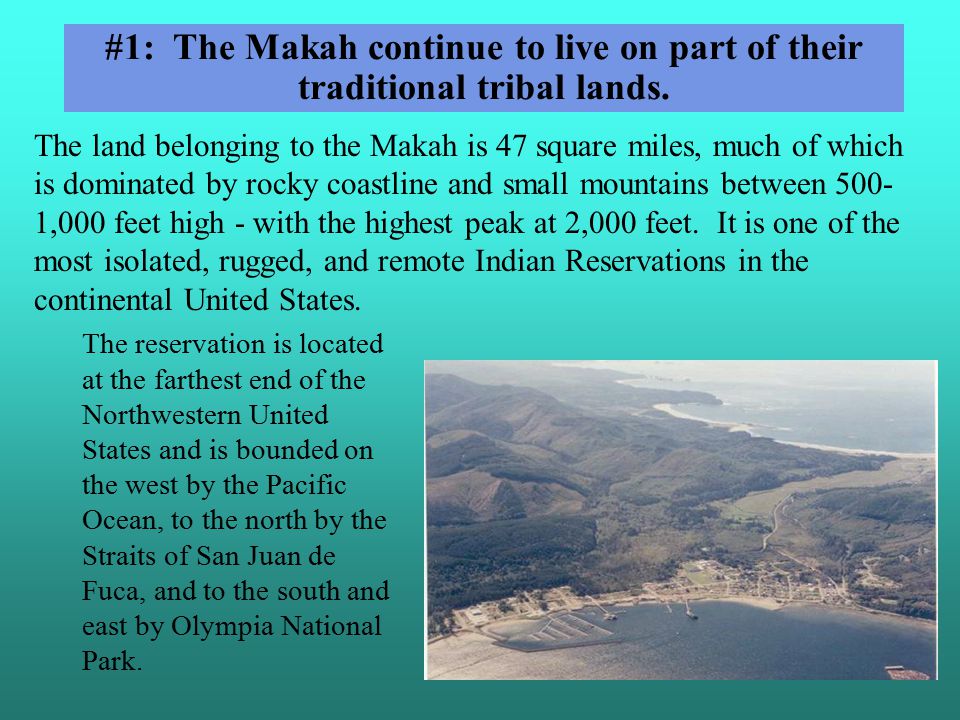 #1: The Makah continue to live on part of their traditional tribal lands.

The land belonging to the Makah is 47 square miles, much of which is dominated by rocky coastline and small mountains between 500-1,000 feet high - with the highest peak at 2,000 feet. It is one of the most isolated, rugged, and remote Indian Reservations in the continental United States.

The reservation is located at the farthest end of the Northwestern United States and is bounded on the west by the Pacific Ocean, to the north by the Straits of San Juan de Fuca, and to the south and east by Olympia National Park.